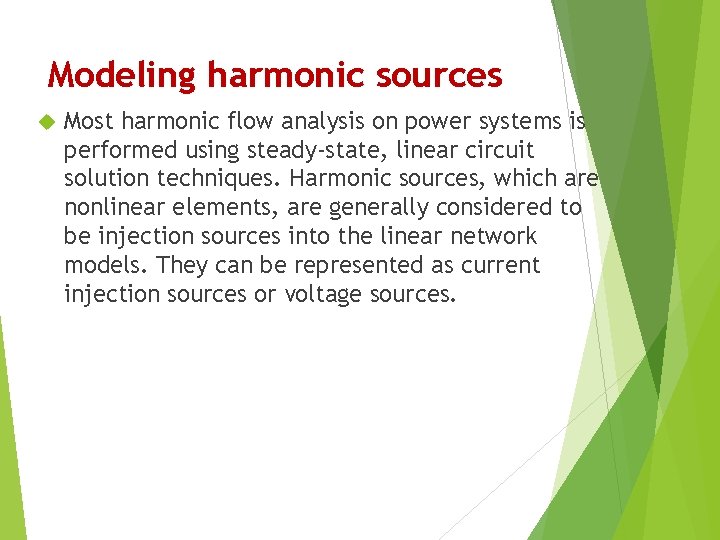 Modeling harmonic sources

Most harmonic flow analysis on power systems is performed using steady-state, linear circuit solution techniques. Harmonic sources, which are nonlinear elements, are generally considered to be injection sources into the linear network models. They can be represented as current injection sources or voltage sources.